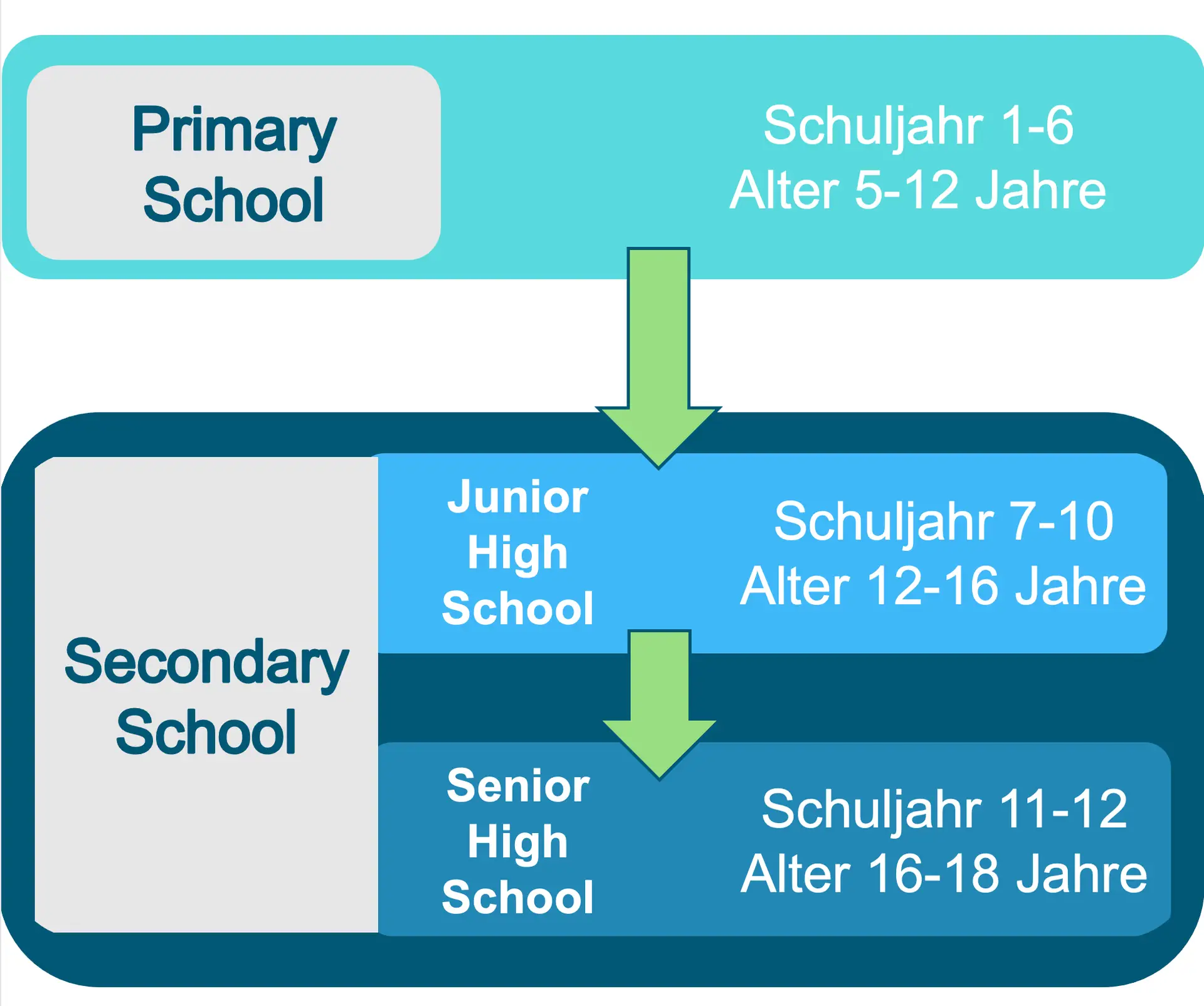 Primary School

Schuljahr 1-6
Alter 5-12 Jahre

Secondary School

Junior High School

Schuljahr 7-10
Alter 12-16 Jahre

Senior High School

Schuljahr 11-12
Alter 16-18 Jahre